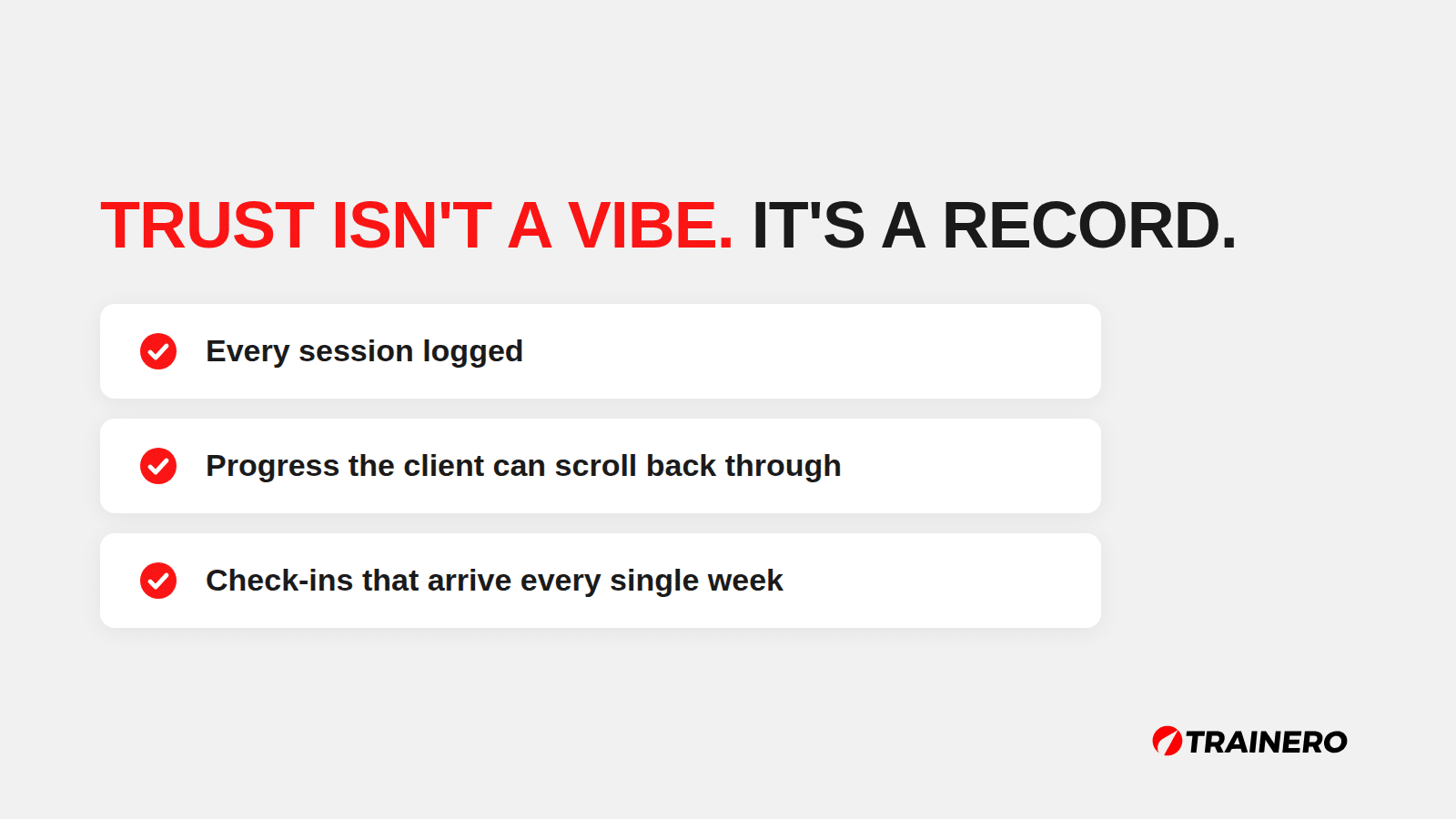 TRUST ISN'T A VIBE. IT'S A RECORD.

Every session logged

Progress the client can scroll back through

Check-ins that arrive every single week

TRAINERO